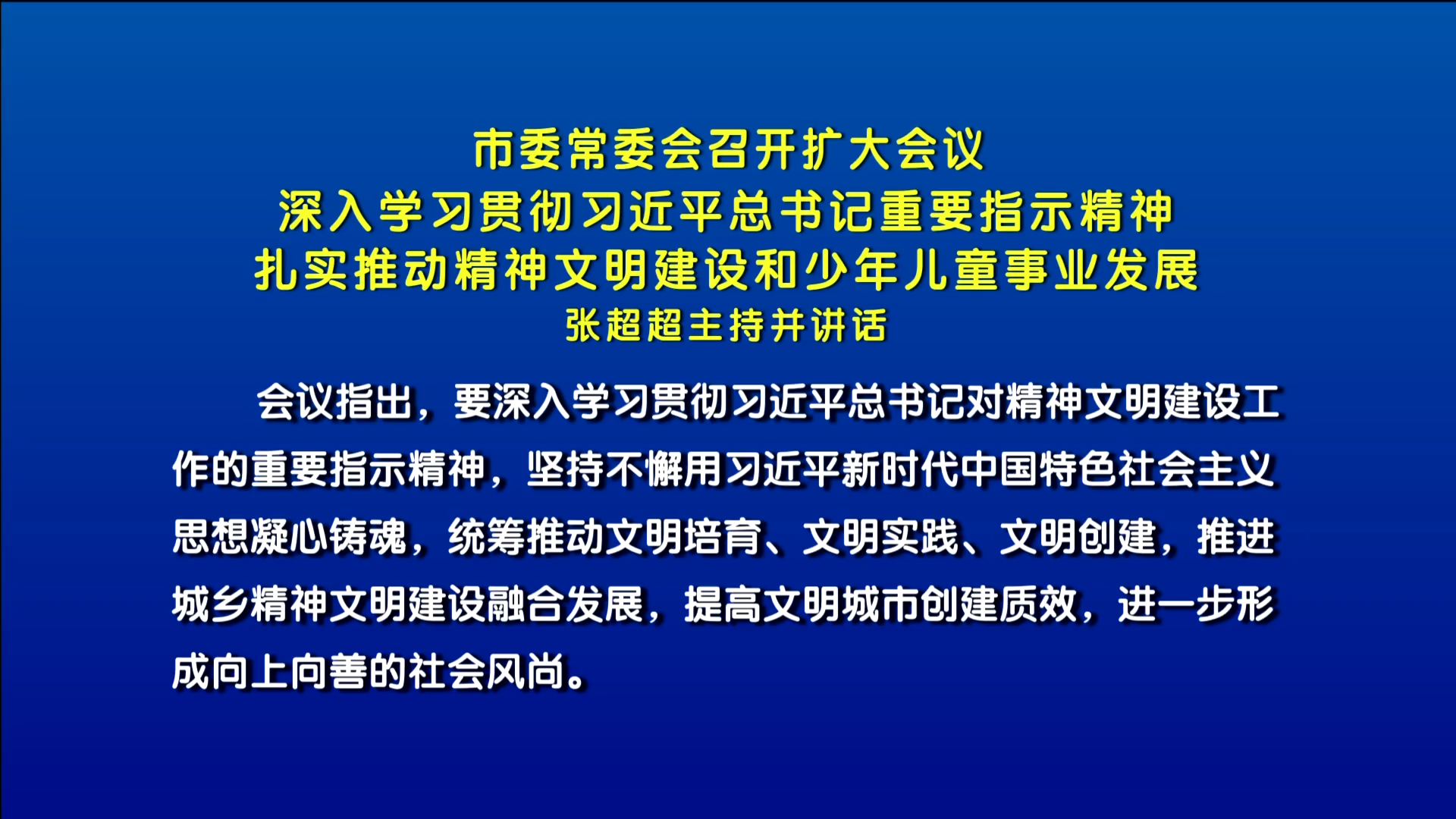 市委常委会召开扩大会议
深入学习贯彻习近平总书记重要指示精神
扎实推动精神文明建设和少年儿童事业发展
张超超主持并讲话

会议指出，要深入学习贯彻习近平总书记对精神文明建设工作的重要指示精神，坚持不懈用习近平新时代中国特色社会主义思想凝心铸魂，统筹推动文明培育、文明实践、文明创建，推进城乡精神文明建设融合发展，提高文明城市创建质效，进一步形成向上向善的社会风尚。